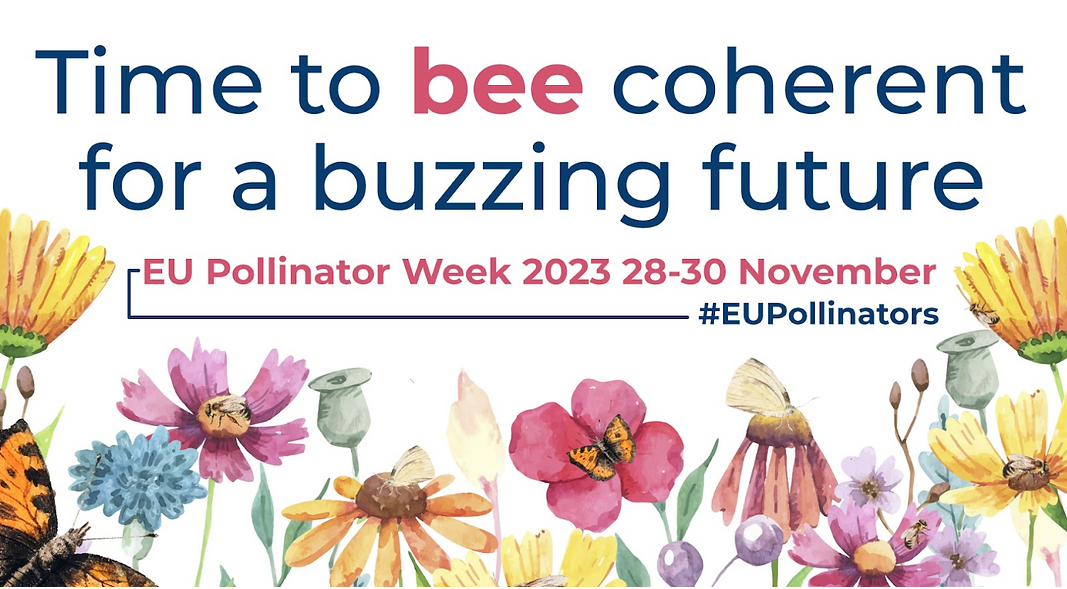 Time to bee coherent for a buzzing future

EU Pollinator Week 2023 28-30 November

#EUPollinators